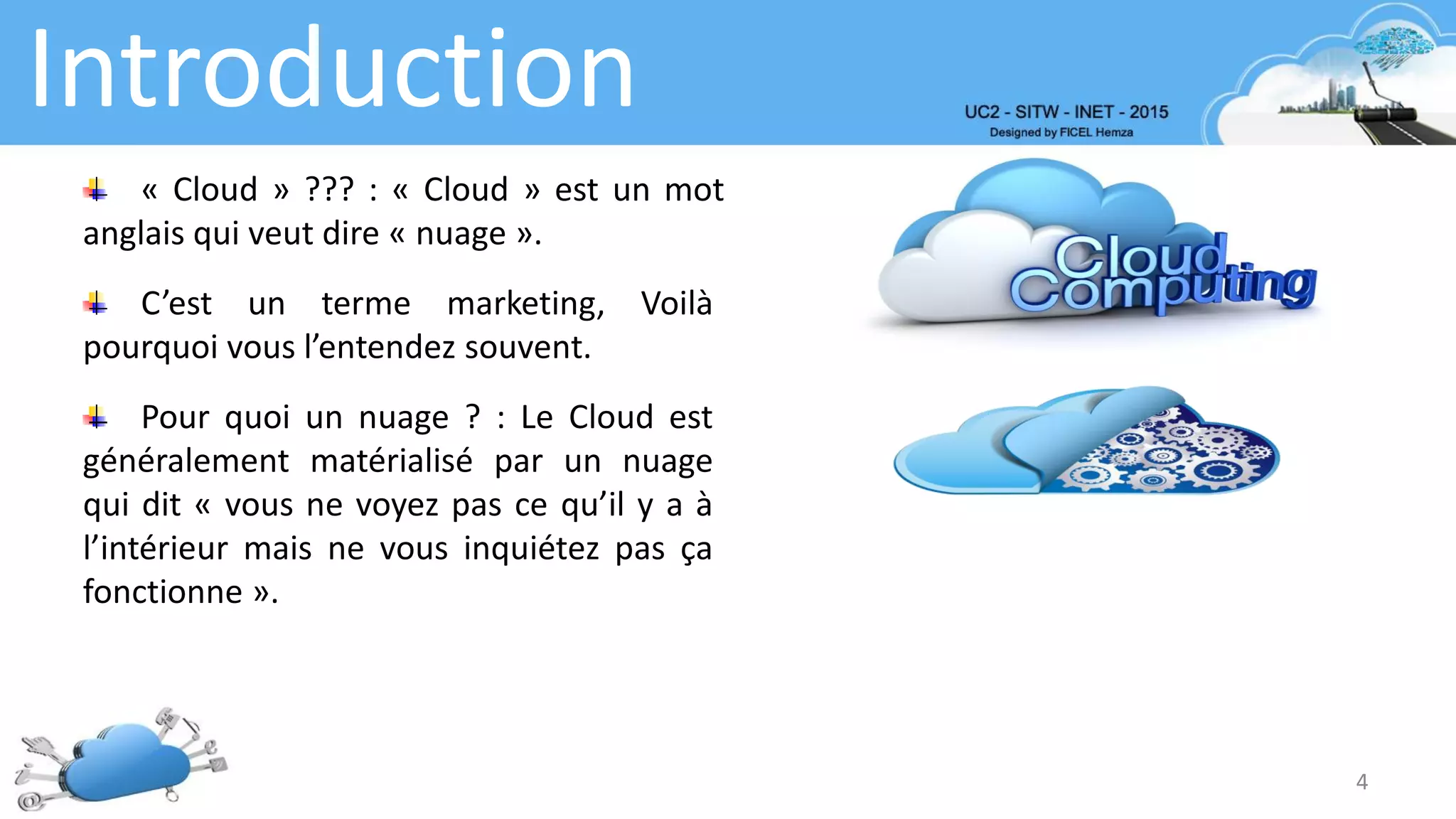 Introduction

UC2 - SITW - INET - 2015
Designed by FICEL Hemza

« Cloud » ??? : « Cloud » est un mot anglais qui veut dire « nuage ».

C’est un terme marketing, Voilà pourquoi vous l’entendez souvent.

Pour quoi un nuage ? : Le Cloud est généralement matérialisé par un nuage qui dit « vous ne voyez pas ce qu’il y a à l’intérieur mais ne vous inquiétez pas ça fonctionne ».

Cloud Computing

4